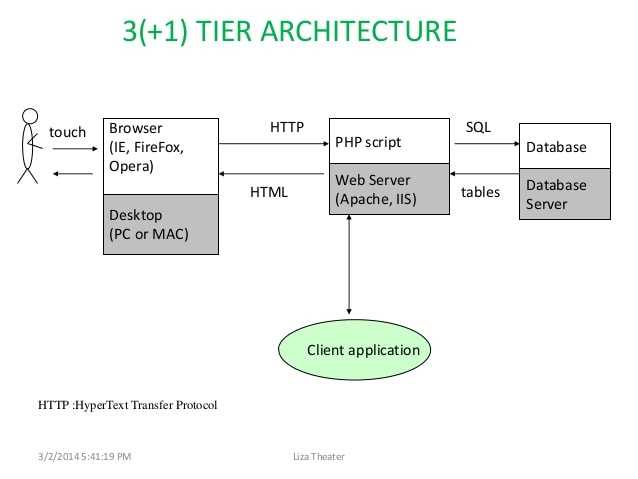 3(+1) TIER ARCHITECTURE

touch

Browser
(IE, FireFox,
Opera)

Desktop
(PC or MAC)

HTTP

HTML

PHP script

Web Server
(Apache, IIS)

SQL

tables

Database

Database
Server

Client application

HTTP :HyperText Transfer Protocol

3/2/2014 5:41:19 PM

Liza Theater